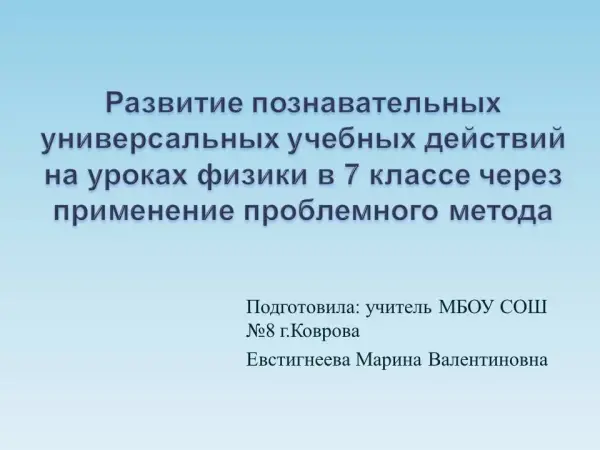 Развитие познавательных универсальных учебных действий на уроках физики в 7 классе через применение проблемного метода

Подготовила: учитель МБОУ СОШ №8 г.Коврова

Евстигнеева Марина Валентиновна